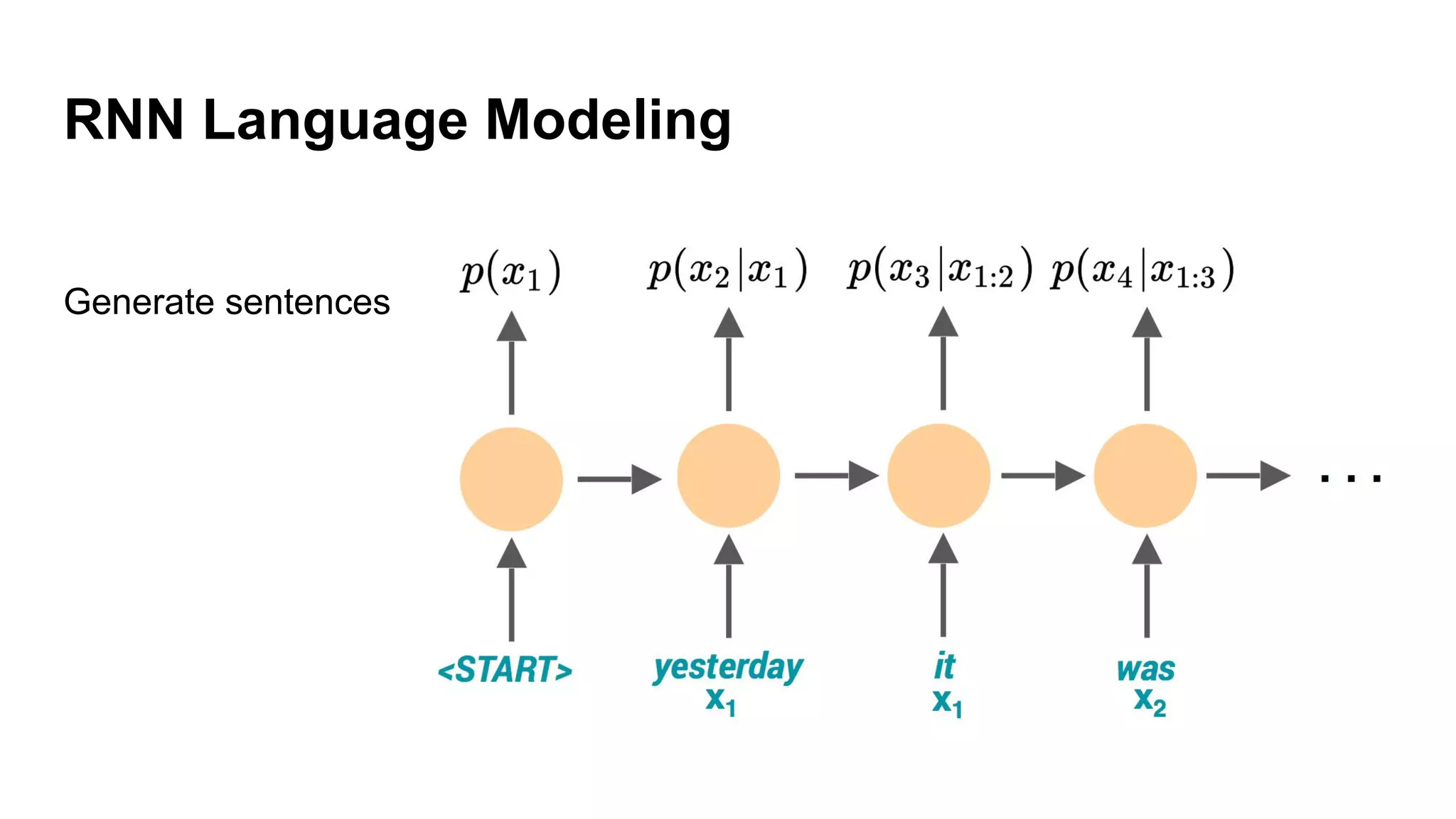 RNN Language Modeling

Generate sentences

$p(x_1)$ $p(x_2|x_1)$ $p(x_3|x_{1:2})$ $p(x_4|x_{1:3})$

...

<START>

yesterday
$x_1$

it
$x_1$

was
$x_2$